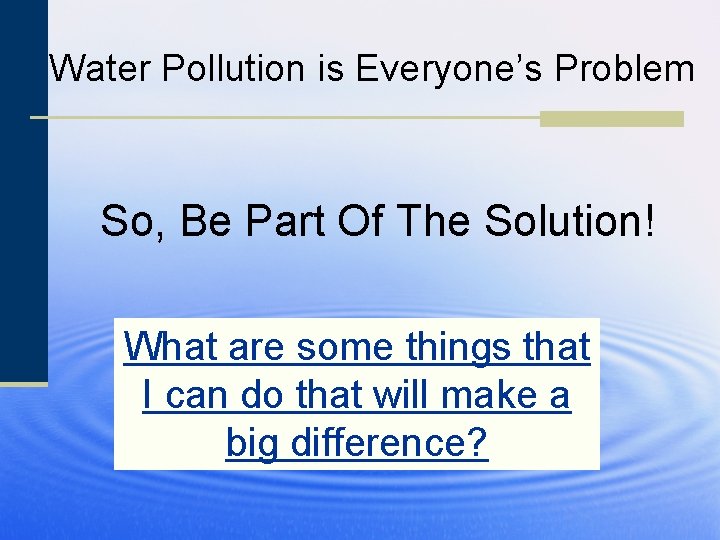 Water Pollution is Everyone’s Problem

So, Be Part Of The Solution!

What are some things that I can do that will make a big difference?